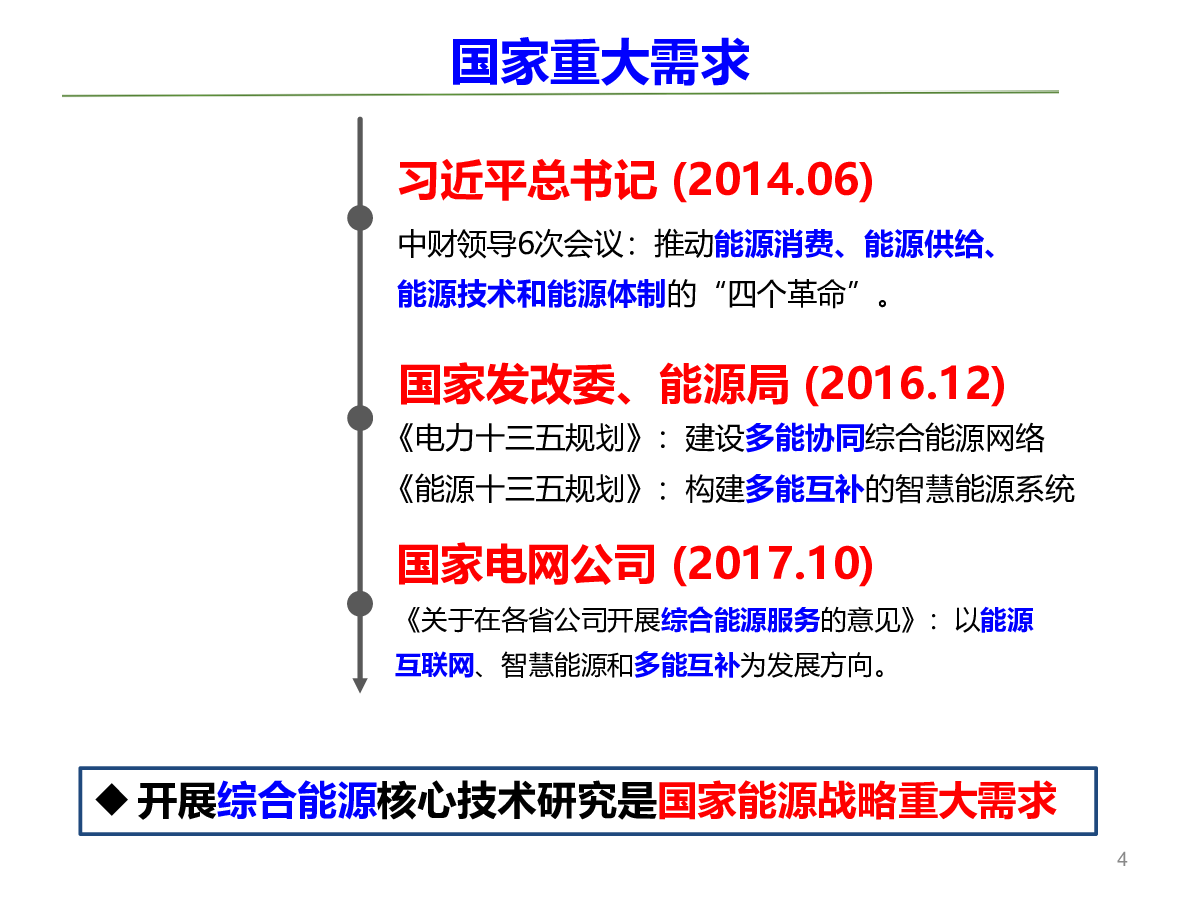 国家重大需求

习近平总书记 (2014.06)

中财领导6次会议：推动能源消费、能源供给、能源技术和能源体制的“四个革命”。

国家发改委、能源局 (2016.12)

《电力十三五规划》：建设多能协同综合能源网络

《能源十三五规划》：构建多能互补的智慧能源系统

国家电网公司 (2017.10)

《关于在各省公司开展综合能源服务的意见》：以能源互联网、智慧能源和多能互补为发展方向。

◆ 开展综合能源核心技术研究是国家能源战略重大需求

4